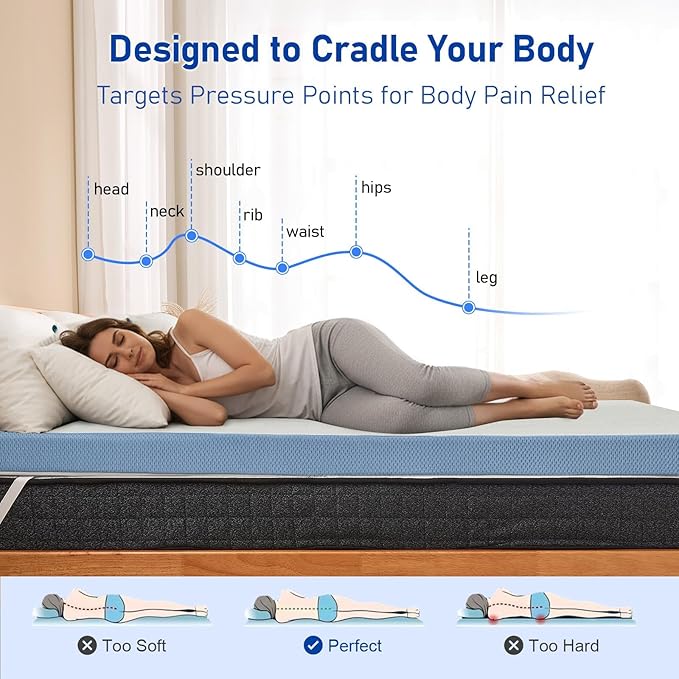 Designed to Cradle Your Body

Targets Pressure Points for Body Pain Relief

head

neck

shoulder

rib

waist

hips

leg

Too Soft

Perfect

Too Hard